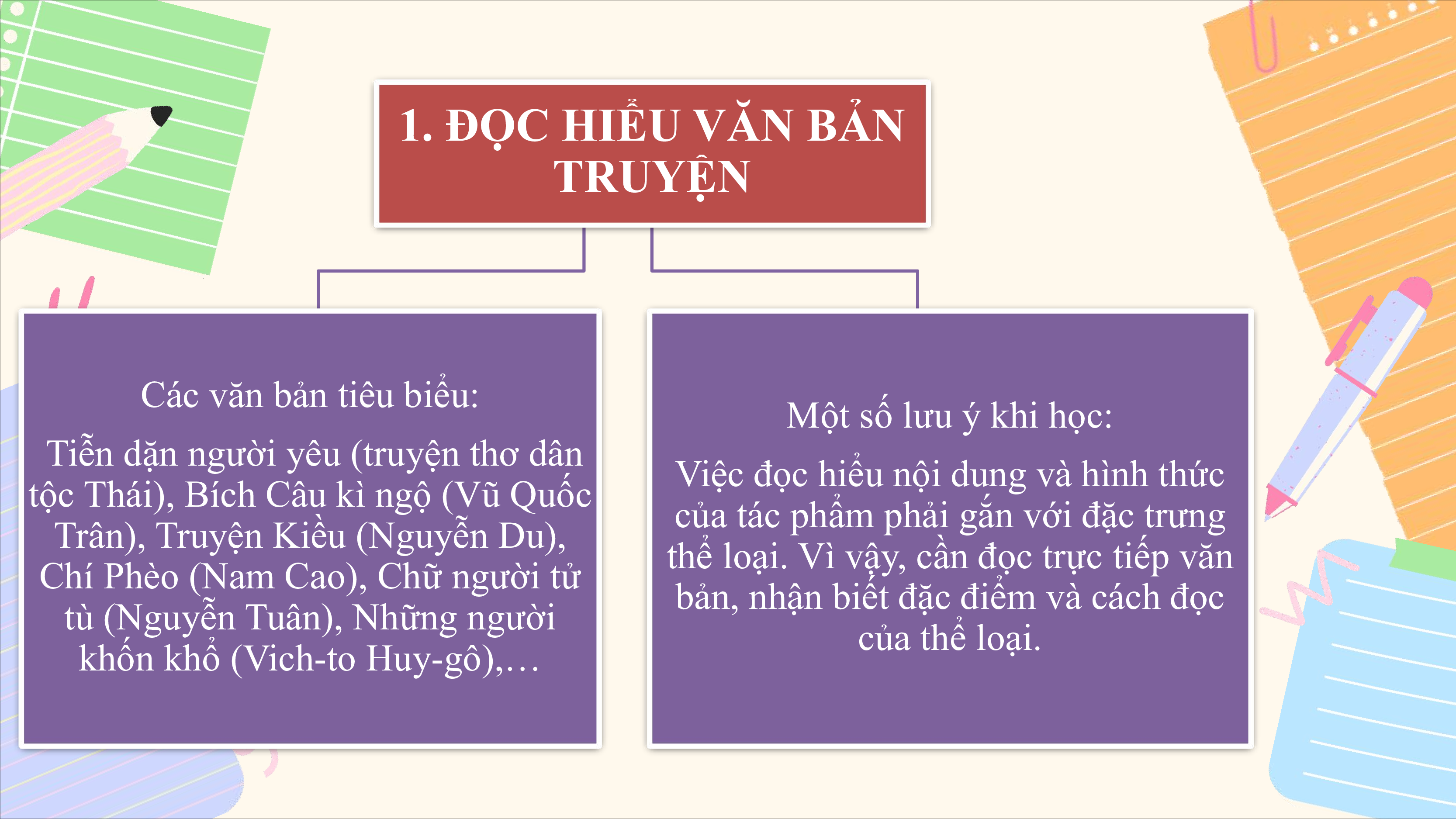 1. ĐỌC HIỂU VĂN BẢN TRUYỆN

Các văn bản tiêu biểu:

Tiễn dặn người yêu (truyện thơ dân tộc Thái), Bích Câu kì ngộ (Vũ Quốc Trân), Truyện Kiều (Nguyễn Du), Chí Phèo (Nam Cao), Chữ người tử tù (Nguyễn Tuân), Những người khốn khổ (Vich-to Huy-gô),…

Một số lưu ý khi học:

Việc đọc hiểu nội dung và hình thức của tác phẩm phải gắn với đặc trưng thể loại. Vì vậy, cần đọc trực tiếp văn bản, nhận biết đặc điểm và cách đọc của thể loại.